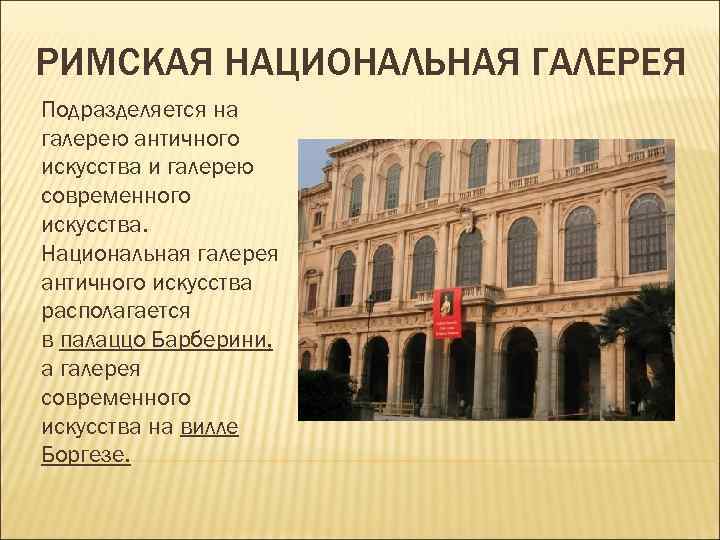 РИМСКАЯ НАЦИОНАЛЬНАЯ ГАЛЕРЕЯ

Подразделяется на галерею античного искусства и галерею современного искусства. Национальная галерея античного искусства располагается в палаццо Барберини, а галерея современного искусства на вилле Боргезе.